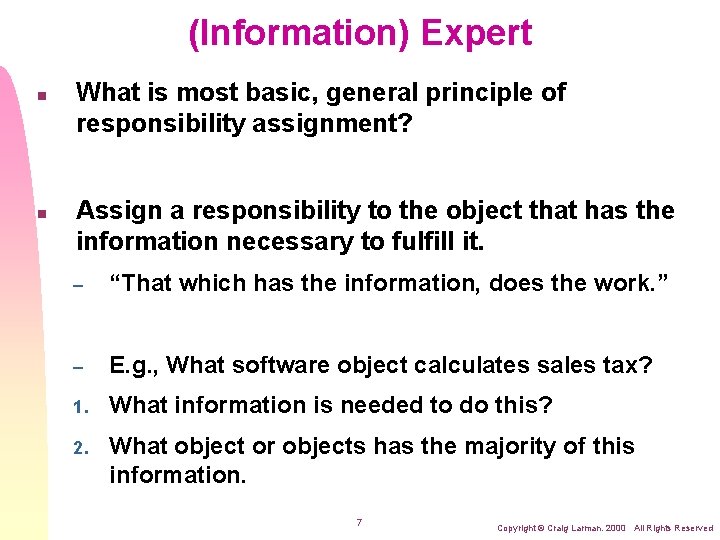 (Information) Expert

What is most basic, general principle of responsibility assignment?

Assign a responsibility to the object that has the information necessary to fulfill it.

– "That which has the information, does the work."

– E.g., What software object calculates sales tax?

1. What information is needed to do this?

2. What object or objects has the majority of this information.

7

Copyright © Craig Larman. 2000 All Rights Reserved